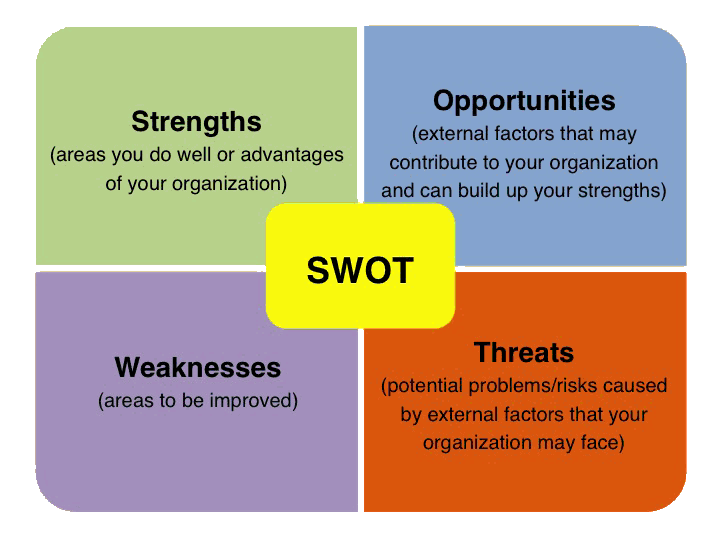 Strengths
(areas you do well or advantages of your organization)

Opportunities
(external factors that may contribute to your organization and can build up your strengths)

SWOT

Weaknesses
(areas to be improved)

Threats
(potential problems/risks caused by external factors that your organization may face)